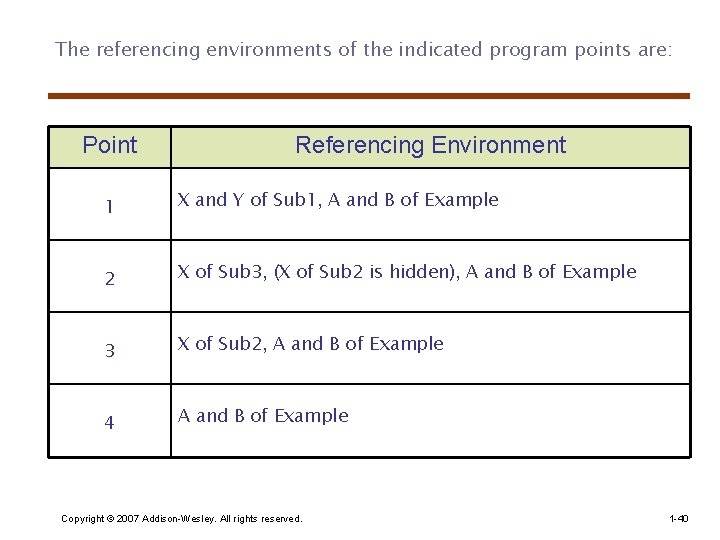 The referencing environments of the indicated program points are:

| Point | Referencing Environment |
|---|---|
| 1 | X and Y of Sub1, A and B of Example |
| 2 | X of Sub3, (X of Sub2 is hidden), A and B of Example |
| 3 | X of Sub2, A and B of Example |
| 4 | A and B of Example |

Copyright © 2007 Addison-Wesley. All rights reserved.

1-40